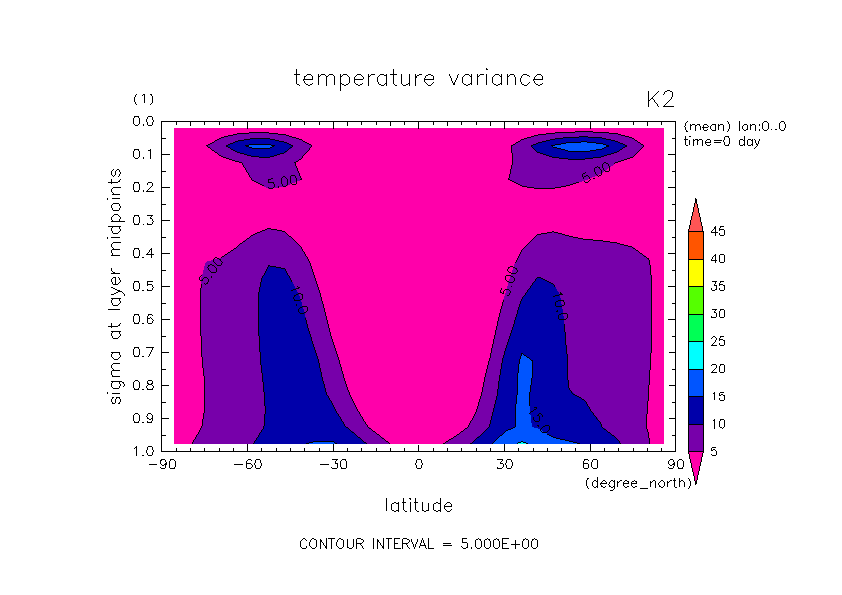 temperature variance

(1)

K2

(mean) lon:0..0
time=0 day

sigma at layer midpoints

0.0
0.1
0.2
0.3
0.4
0.5
0.6
0.7
0.8
0.9
1.0

5.00
5.00
5.00
5.00
10.0
10.0
15.0

45
40
35
30
25
20
15
10
5

−90
−60
−30
0
30
60
90

(degree_north)

latitude

CONTOUR INTERVAL = 5.000E+00